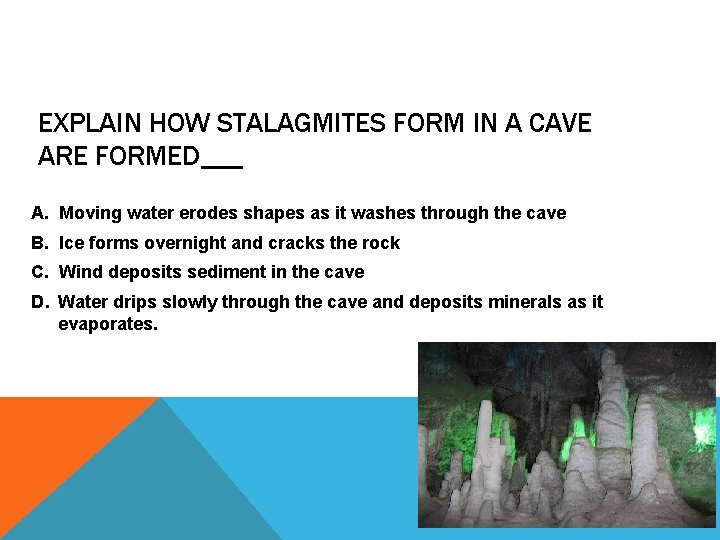 EXPLAIN HOW STALAGMITES FORM IN A CAVE ARE FORMED___

A. Moving water erodes shapes as it washes through the cave
B. Ice forms overnight and cracks the rock
C. Wind deposits sediment in the cave
D. Water drips slowly through the cave and deposits minerals as it evaporates.